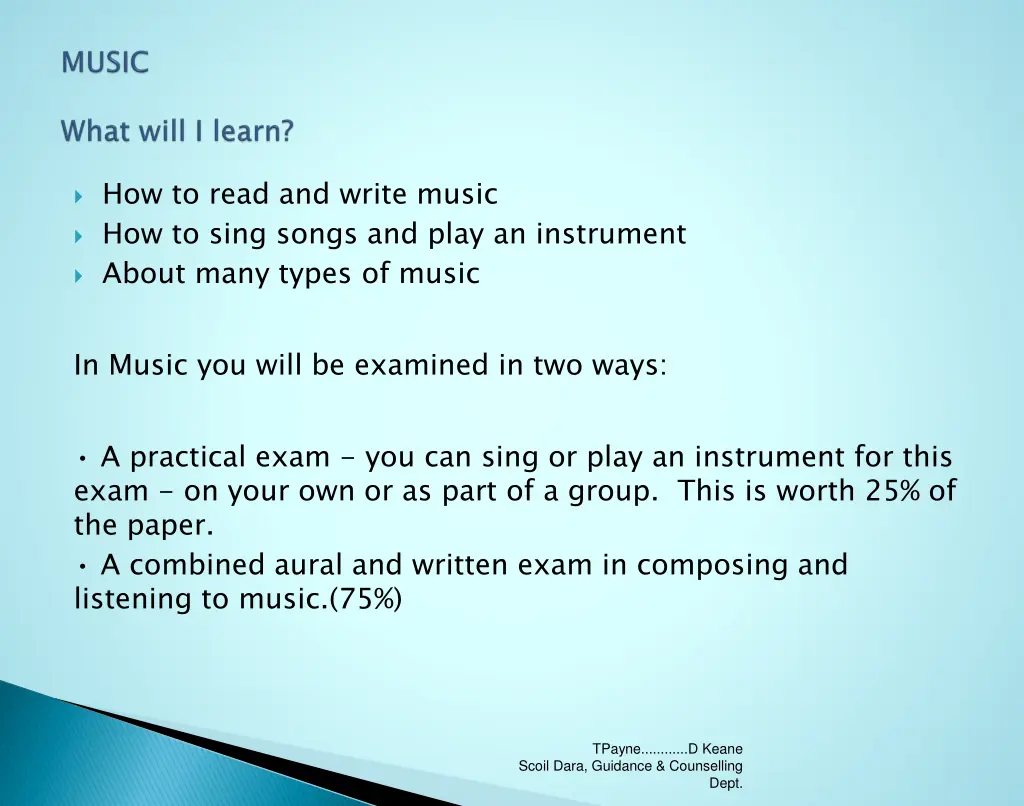 MUSIC

What will I learn?

How to read and write music
How to sing songs and play an instrument
About many types of music

In Music you will be examined in two ways:

• A practical exam - you can sing or play an instrument for this exam - on your own or as part of a group. This is worth 25% of the paper.
• A combined aural and written exam in composing and listening to music.(75%)

TPayne............D Keane
Scoil Dara, Guidance & Counselling Dept.